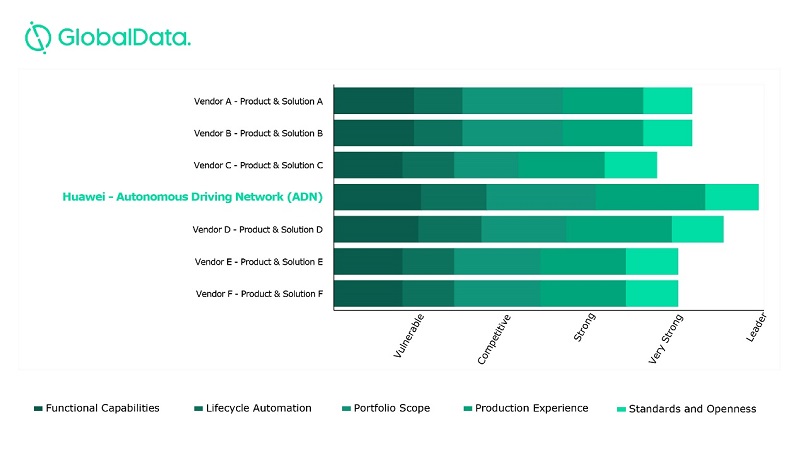 GlobalData.

Vendor A - Product & Solution A
Vendor B - Product & Solution B
Vendor C - Product & Solution C
Huawei - Autonomous Driving Network (ADN)
Vendor D - Product & Solution D
Vendor E - Product & Solution E
Vendor F - Product & Solution F

Vulnerable
Competitive
Strong
Very Strong
Leader

Functional Capabilities
Lifecycle Automation
Portfolio Scope
Production Experience
Standards and Openness